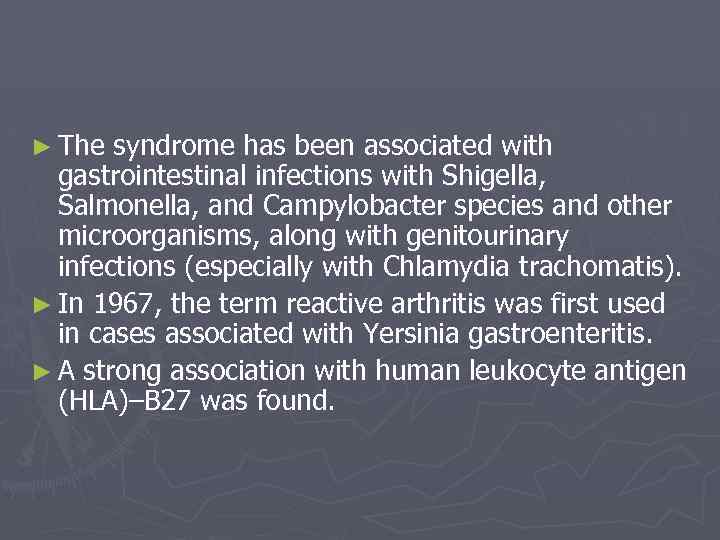 ► The syndrome has been associated with gastrointestinal infections with Shigella, Salmonella, and Campylobacter species and other microorganisms, along with genitourinary infections (especially with Chlamydia trachomatis).

► In 1967, the term reactive arthritis was first used in cases associated with Yersinia gastroenteritis.

► A strong association with human leukocyte antigen (HLA)–B27 was found.